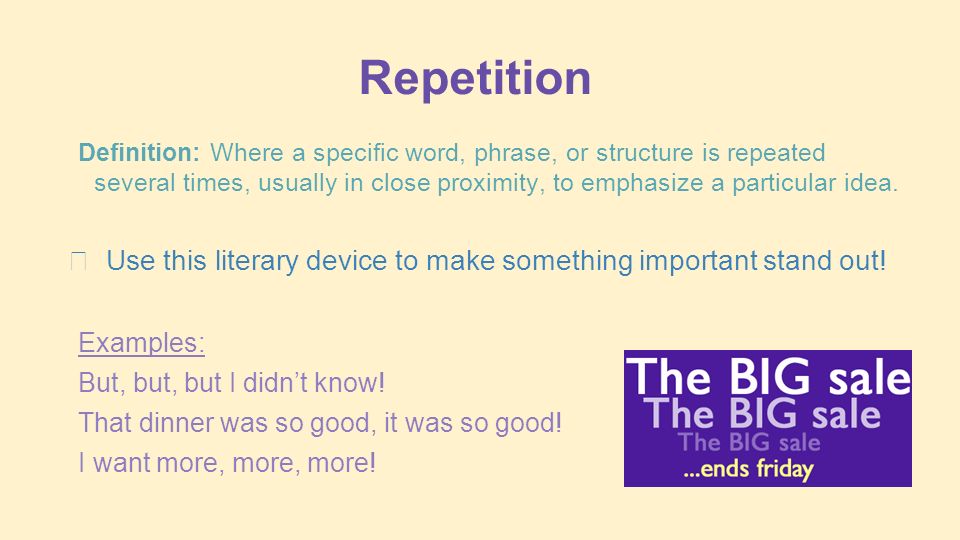 Repetition

Definition: Where a specific word, phrase, or structure is repeated several times, usually in close proximity, to emphasize a particular idea.

Use this literary device to make something important stand out!

Examples:
But, but, but I didn't know!
That dinner was so good, it was so good!
I want more, more, more!

The BIG sale
The BIG sale
The BIG sale
...ends friday